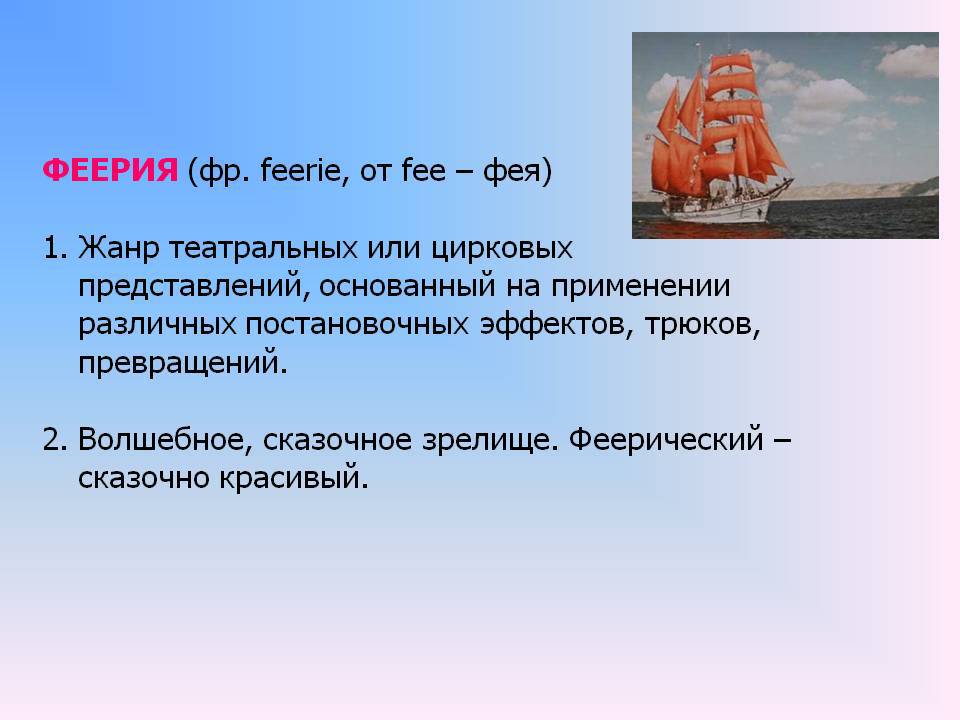 ФЕЕРИЯ (фр. feerie, от fee – фея)

1. Жанр театральных или цирковых представлений, основанный на применении различных постановочных эффектов, трюков, превращений.

2. Волшебное, сказочное зрелище. Феерический – сказочно красивый.